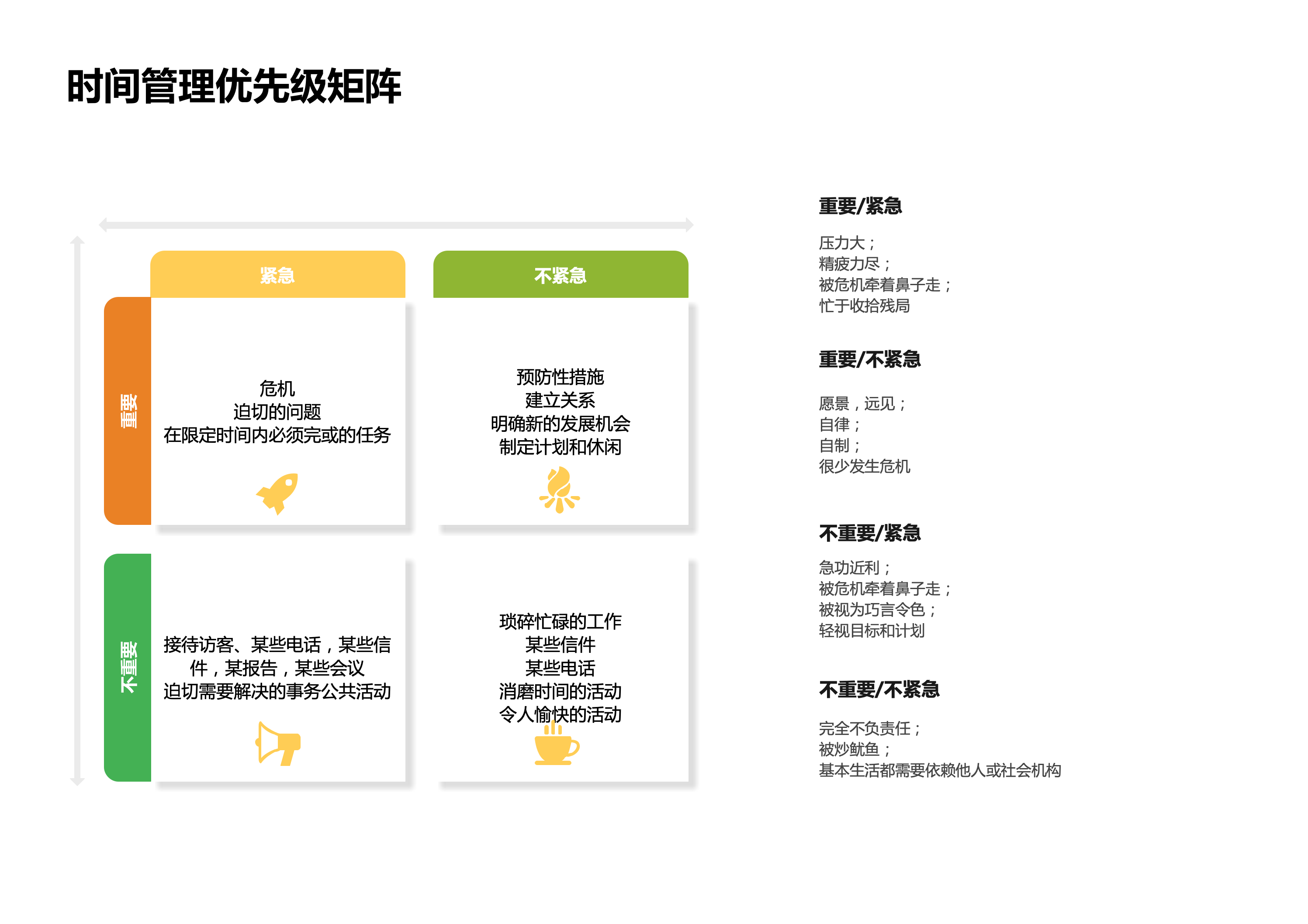 时间管理优先级矩阵

紧急

不紧急

重要

危机
迫切的问题
在限定时间内必须完成的任务

预防性措施
建立关系
明确新的发展机会
制定计划和休闲

不重要

接待访客、某些电话，某些信件，某报告，某些会议
迫切需要解决的事务公共活动

琐碎忙碌的工作
某些信件
某些电话
消磨时间的活动
令人愉快的活动

重要/紧急

压力大；
精疲力尽；
被危机牵着鼻子走；
忙于收拾残局

重要/不紧急

愿景，远见；
自律；
自制；
很少发生危机

不重要/紧急

急功近利；
被危机牵着鼻子走；
被视为巧言令色；
轻视目标和计划

不重要/不紧急

完全不负责任；
被炒鱿鱼；
基本生活都需要依赖他人或社会机构